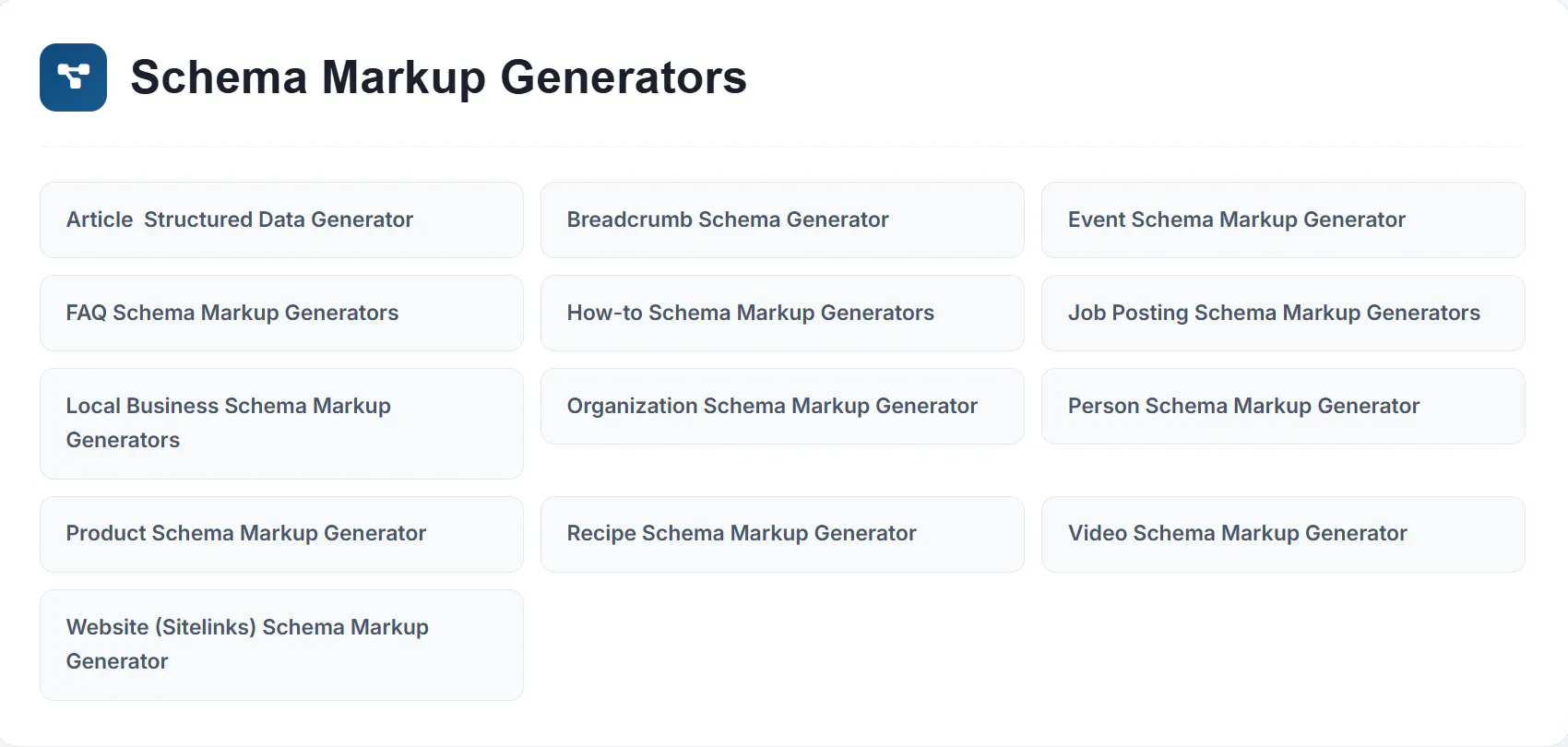 Schema Markup Generators

Article  Structured Data Generator

Breadcrumb Schema Generator

Event Schema Markup Generator

FAQ Schema Markup Generators

How-to Schema Markup Generators

Job Posting Schema Markup Generators

Local Business Schema Markup Generators

Organization Schema Markup Generator

Person Schema Markup Generator

Product Schema Markup Generator

Recipe Schema Markup Generator

Video Schema Markup Generator

Website (Sitelinks) Schema Markup Generator